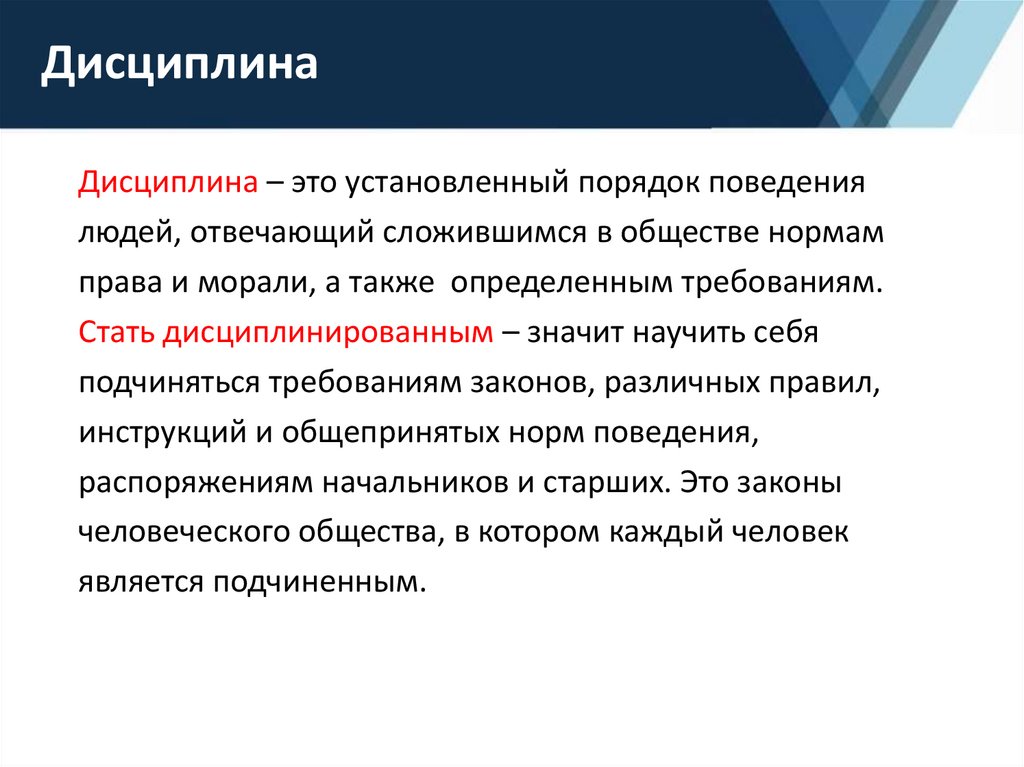 Дисциплина

Дисциплина – это установленный порядок поведения людей, отвечающий сложившимся в обществе нормам права и морали, а также определенным требованиям. Стать дисциплинированным – значит научить себя подчиняться требованиям законов, различных правил, инструкций и общепринятых норм поведения, распоряжениям начальников и старших. Это законы человеческого общества, в котором каждый человек является подчиненным.